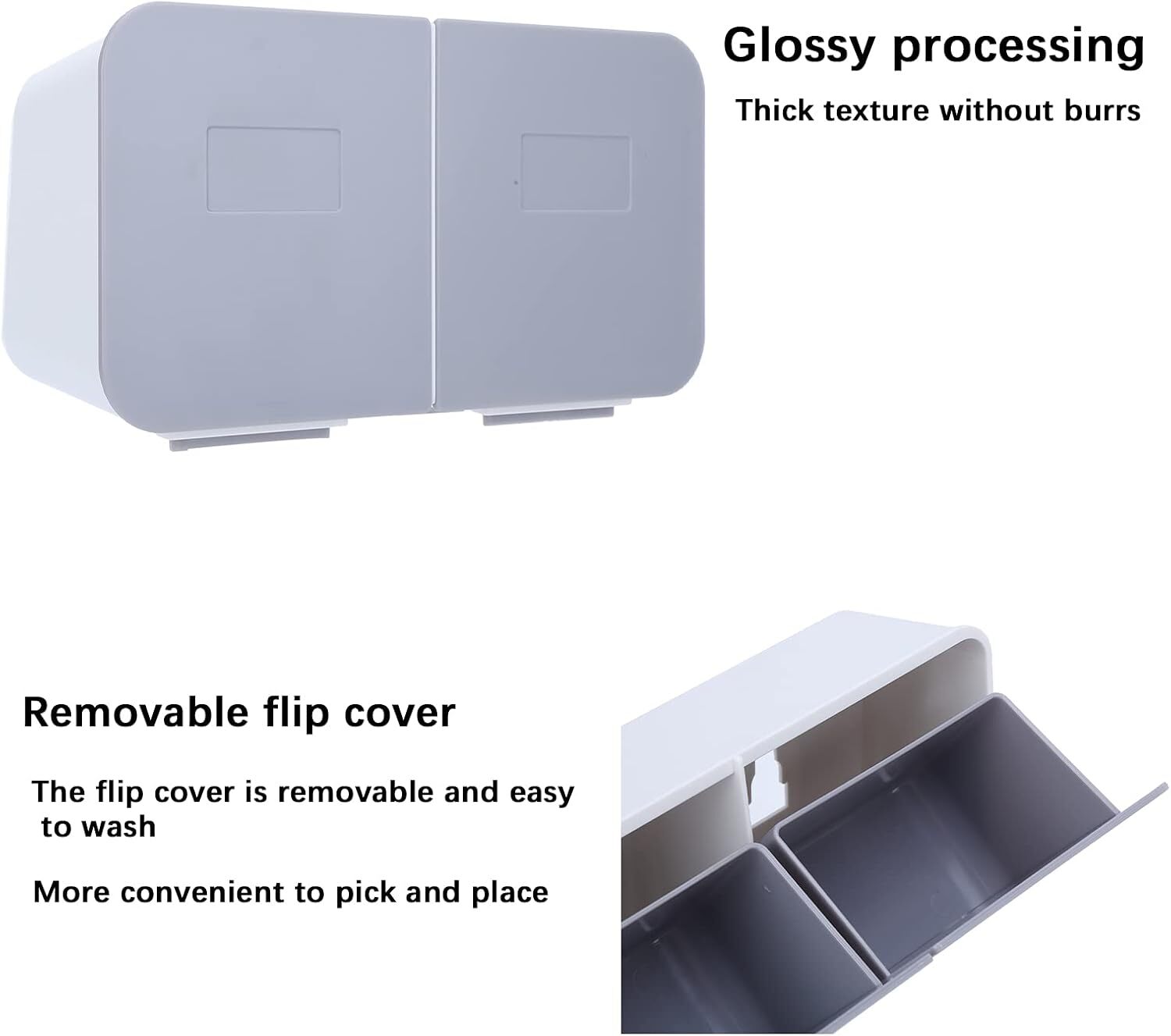 Glossy processing

Thick texture without burrs

Removable flip cover

The flip cover is removable and easy to wash

More convenient to pick and place